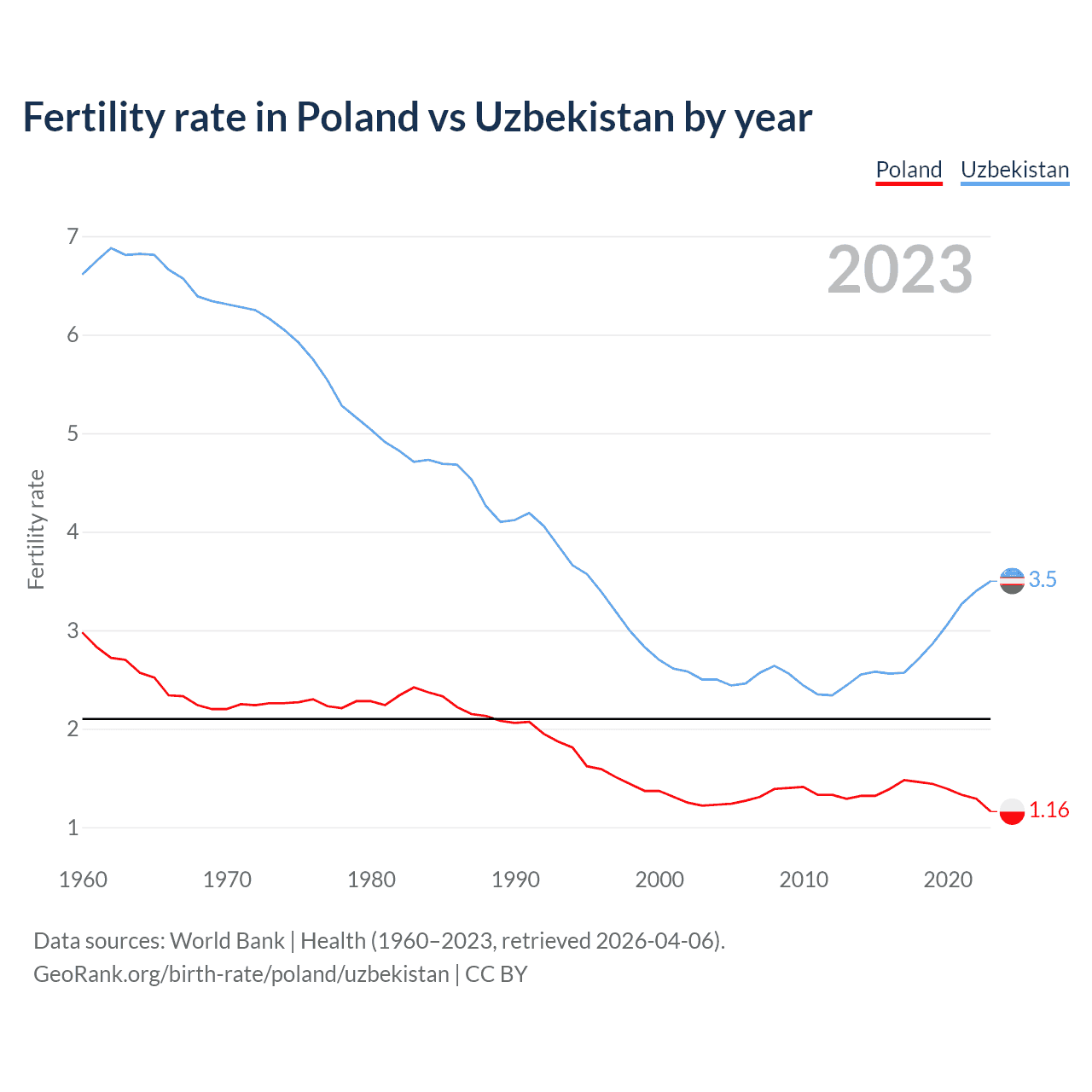 Fertility rate in Poland vs Uzbekistan by year

Poland Uzbekistan

2023

Fertility rate

7
6
5
4
3
2
1

3.5
1.16

1960 1970 1980 1990 2000 2010 2020

Data sources: World Bank | Health (1960–2023, retrieved 2026-04-06).
GeoRank.org/birth-rate/poland/uzbekistan | CC BY